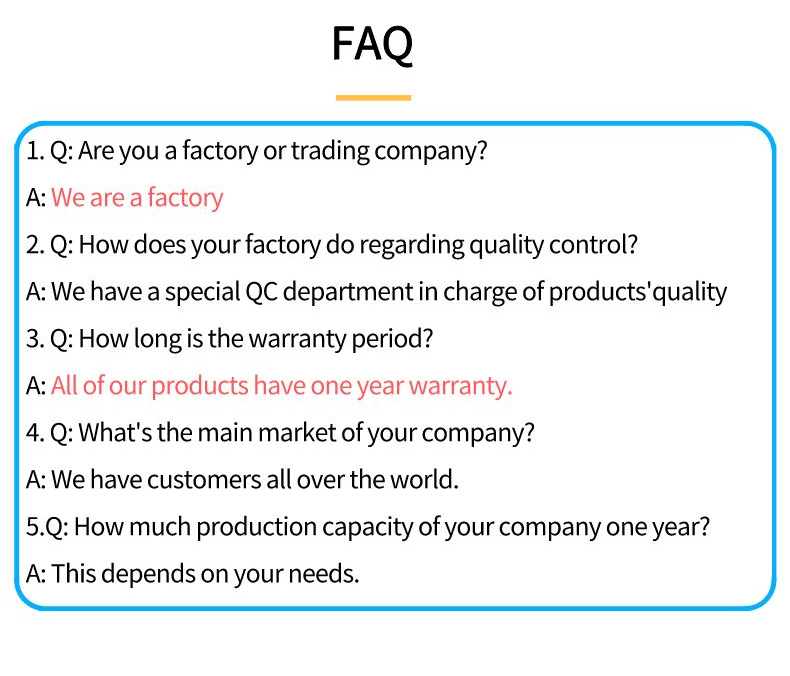 FAQ

1. Q: Are you a factory or trading company?

A: We are a factory

2. Q: How does your factory do regarding quality control?

A: We have a special QC department in charge of products'quality

3. Q: How long is the warranty period?

A: All of our products have one year warranty.

4. Q: What's the main market of your company?

A: We have customers all over the world.

5.Q: How much production capacity of your company one year?

A: This depends on your needs.